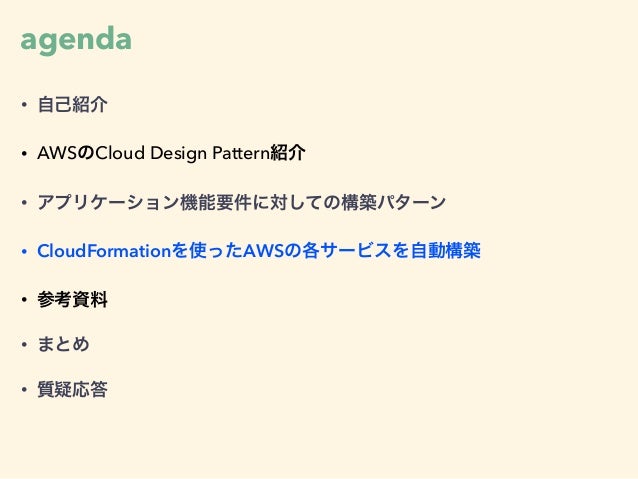 agenda

• 自己紹介

• AWSのCloud Design Pattern紹介

• アプリケーション機能要件に対しての構築パターン

• CloudFormationを使ったAWSの各サービスを自動構築

• 参考資料

• まとめ

• 質疑応答